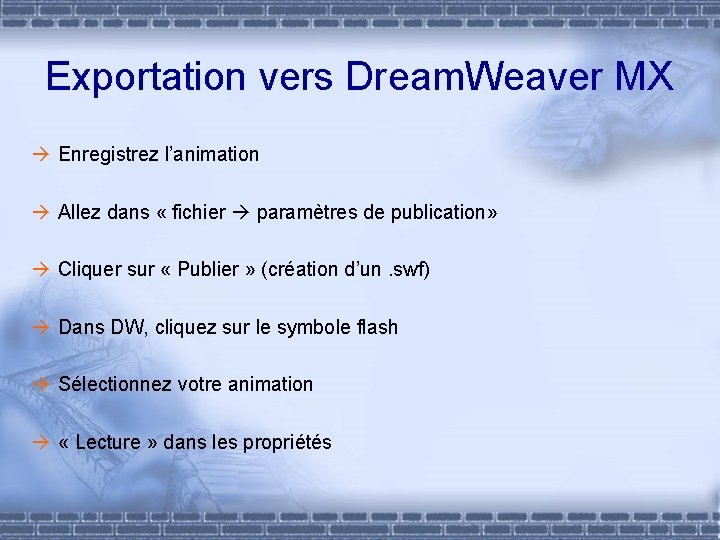 Exportation vers DreamWeaver MX

→ Enregistrez l'animation

→ Allez dans « fichier → paramètres de publication»

→ Cliquer sur « Publier » (création d'un .swf)

→ Dans DW, cliquez sur le symbole flash

→ Sélectionnez votre animation

→ « Lecture » dans les propriétés